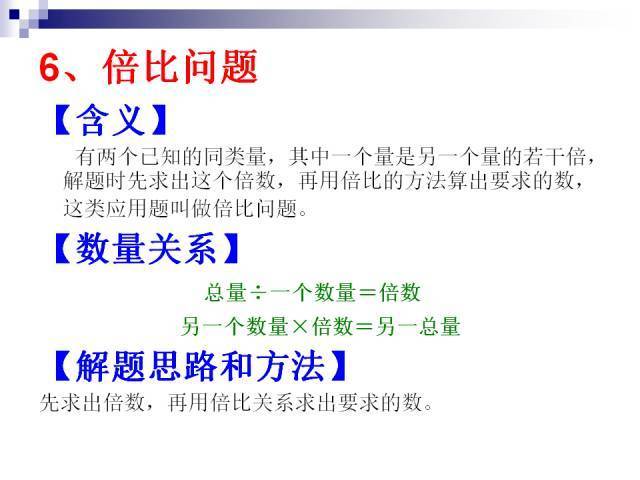 6、倍比问题

【含义】

有两个已知的同类量，其中一个量是另一个量的若干倍，解题时先求出这个倍数，再用倍比的方法算出要求的数，这类应用题叫做倍比问题。

【数量关系】

总量÷一个数量＝倍数

另一个数量×倍数＝另一总量

【解题思路和方法】

先求出倍数，再用倍比关系求出要求的数。